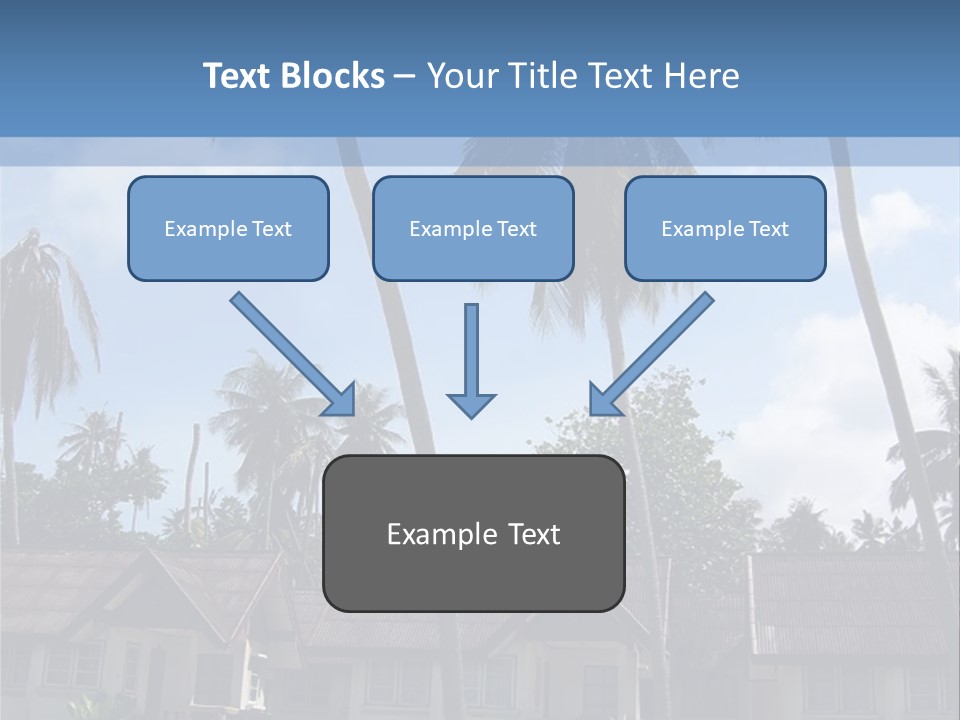 Text Blocks – Your Title Text Here

Example Text

Example Text

Example Text

Example Text